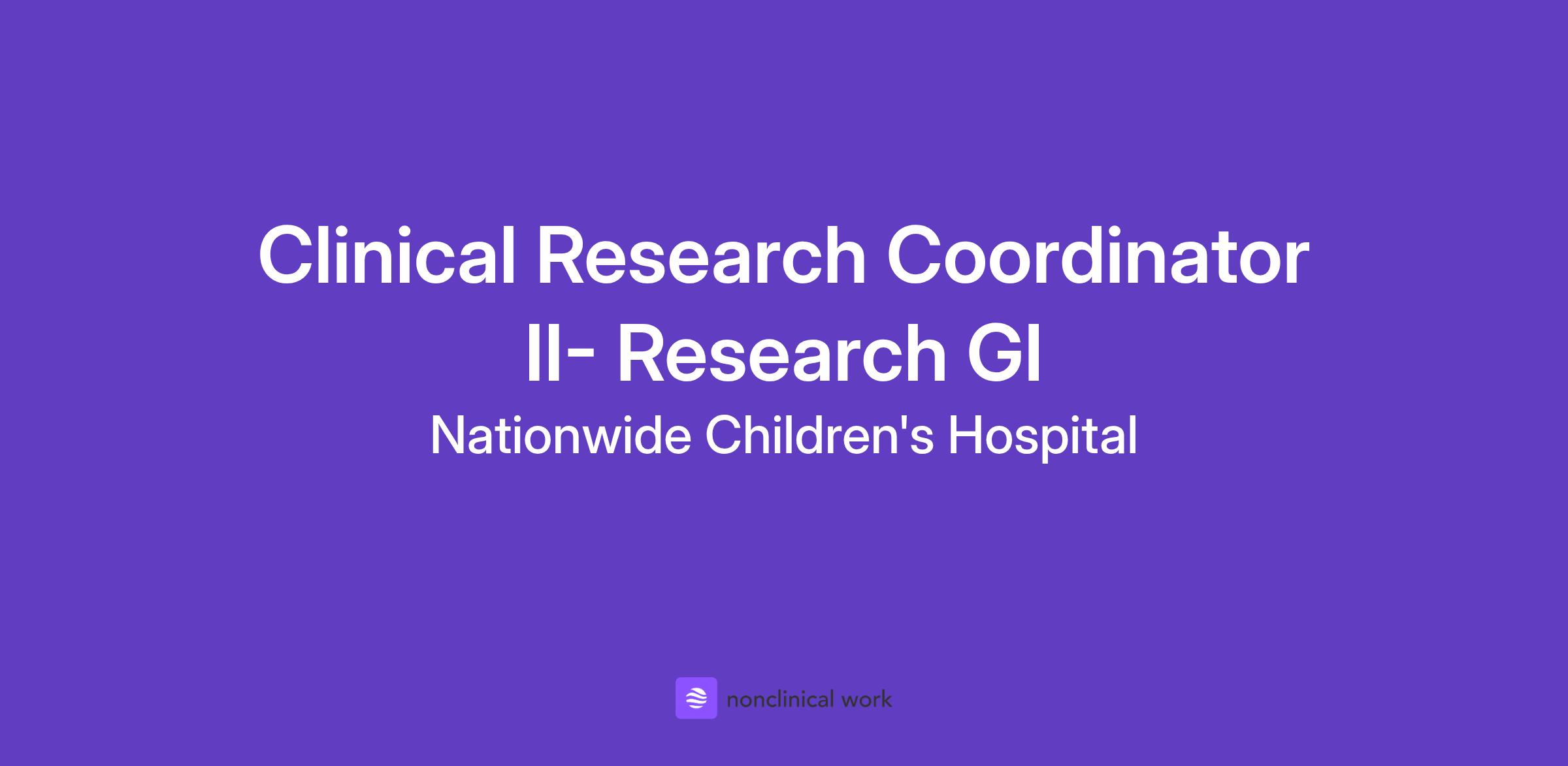 Clinical Research Coordinator II- Research GI

Nationwide Children's Hospital

nonclinical work